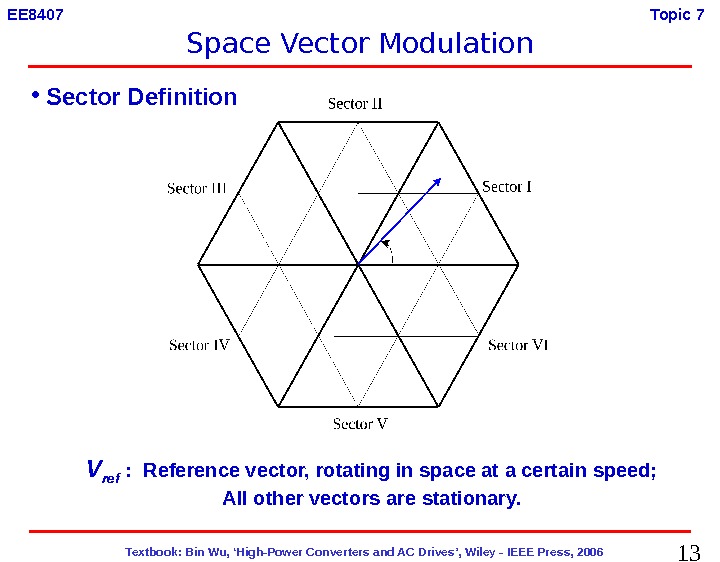 EE8407

Topic 7

Space Vector Modulation

• Sector Definition

Sector II

Sector III

Sector I

Sector IV

Sector VI

Sector V

$V_{ref}$ : Reference vector, rotating in space at a certain speed; All other vectors are stationary.

Textbook: Bin Wu, 'High-Power Converters and AC Drives', Wiley - IEEE Press, 2006

13